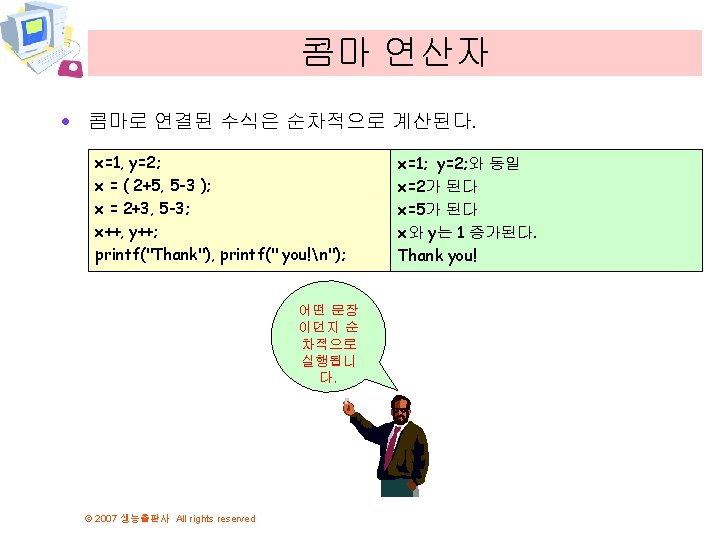 콤마 연산자

• 콤마로 연결된 수식은 순차적으로 계산된다.

| x=1, y=2;<br>x = ( 2+5, 5-3 );<br>x = 2+3, 5-3;<br>x++, y++;<br>printf("Thank"), printf(" you!\n"); | x=1; y=2;와 동일<br>x=2가 된다<br>x=5가 된다<br>x와 y는 1 증가된다.<br>Thank you! |
|---|---|

어떤 문장이던지 순차적으로 실행됩니다.

© 2007 생능출판사 All rights reserved